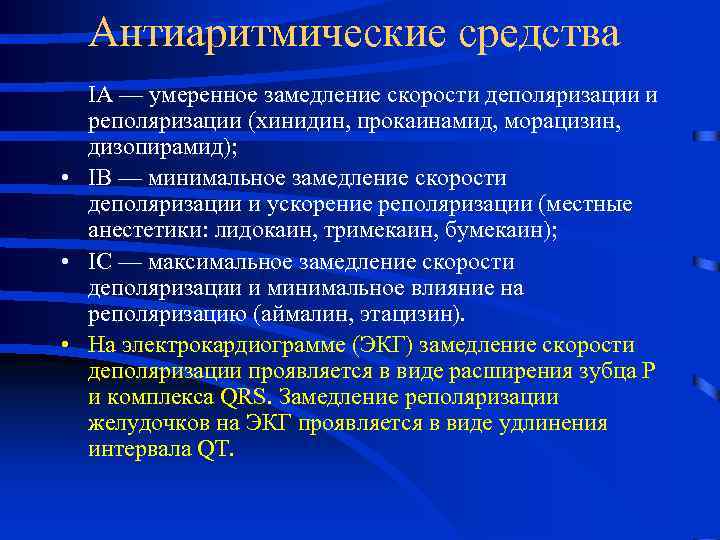 Антиаритмические средства

IA — умеренное замедление скорости деполяризации и реполяризации (хинидин, прокаинамид, морацизин, дизопирамид);

• IB — минимальное замедление скорости деполяризации и ускорение реполяризации (местные анестетики: лидокаин, тримекаин, бумекаин);

• IC — максимальное замедление скорости деполяризации и минимальное влияние на реполяризацию (аймалин, этацизин).

• На электрокардиограмме (ЭКГ) замедление скорости деполяризации проявляется в виде расширения зубца P и комплекса QRS. Замедление реполяризации желудочков на ЭКГ проявляется в виде удлинения интервала QT.